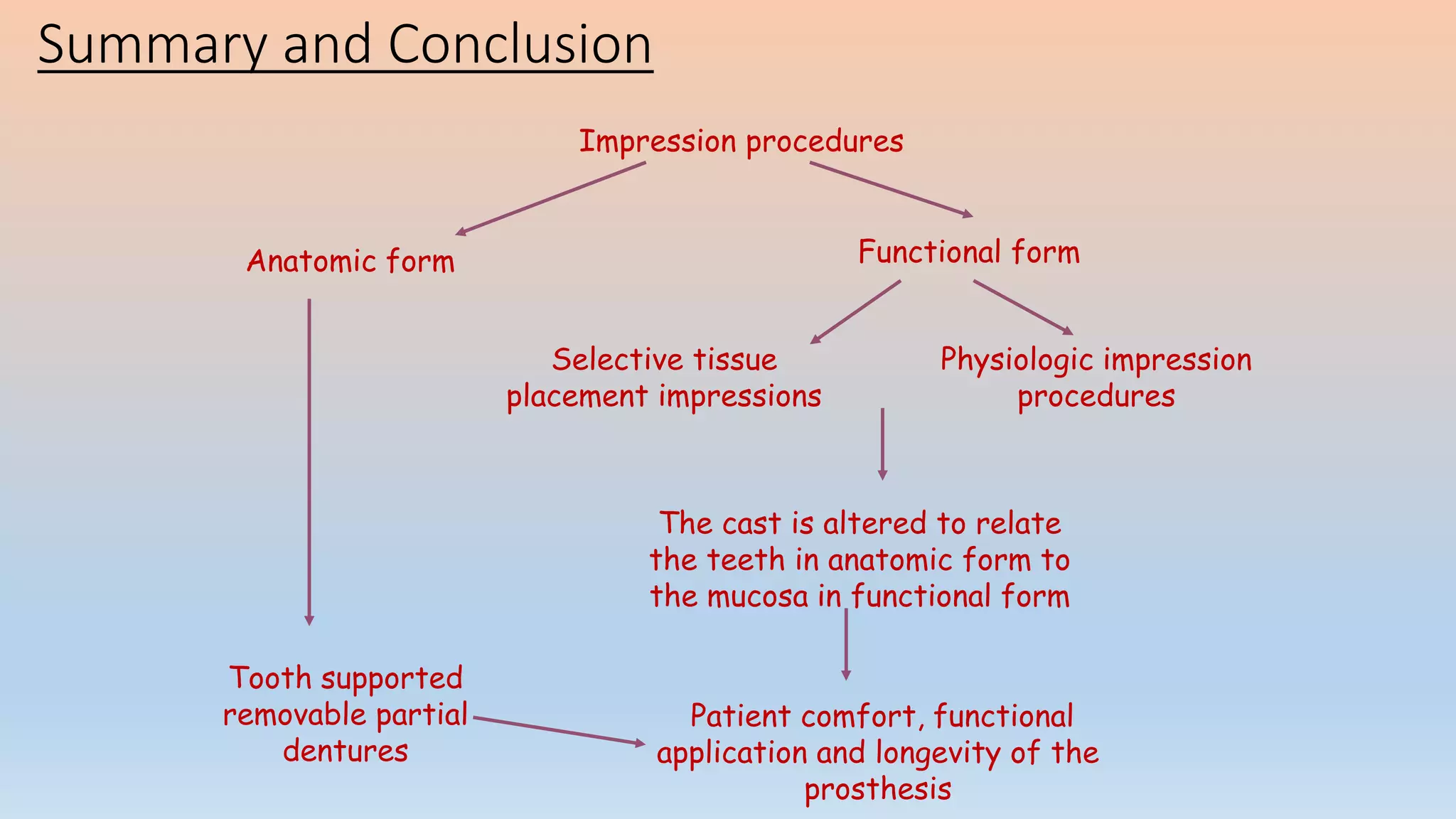 Summary and Conclusion

Impression procedures

Anatomic form

Functional form

Selective tissue placement impressions

Physiologic impression procedures

The cast is altered to relate the teeth in anatomic form to the mucosa in functional form

Tooth supported removable partial dentures

Patient comfort, functional application and longevity of the prosthesis